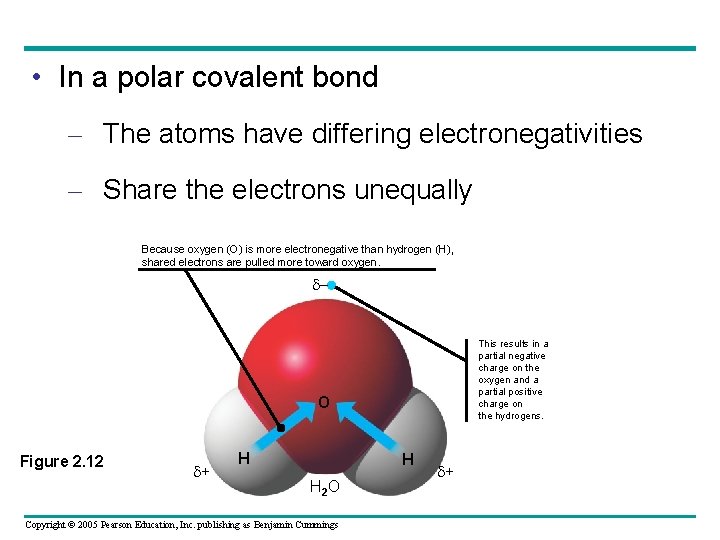 • In a polar covalent bond

– The atoms have differing electronegativities

– Share the electrons unequally

Because oxygen (O) is more electronegative than hydrogen (H), shared electrons are pulled more toward oxygen.

$\delta-$

This results in a partial negative charge on the oxygen and a partial positive charge on the hydrogens.

O

H

H

$\delta+$

$\delta+$

$H_2O$

Figure 2.12

Copyright © 2005 Pearson Education, Inc. publishing as Benjamin Cummings